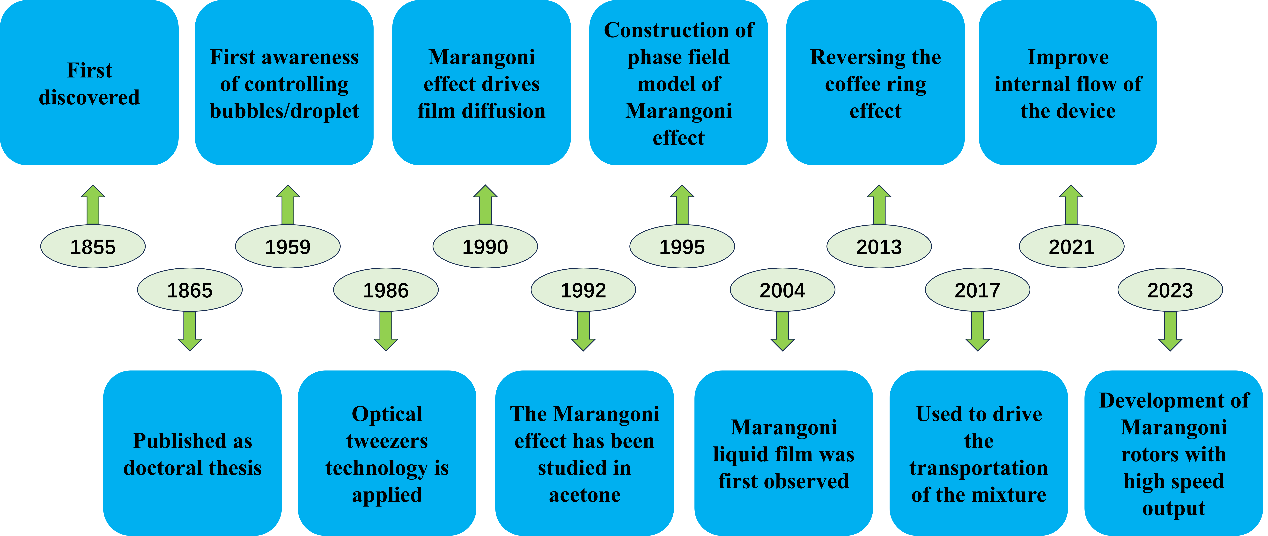 First discovered

First awareness of controlling bubbles/droplet

Marangoni effect drives film diffusion

Construction of phase field model of Marangoni effect

Reversing the coffee ring effect

Improve internal flow of the device

1855

1959

1990

1995

2013

2021

1865

1986

1992

2004

2017

2023

Published as doctoral thesis

Optical tweezers technology is applied

The Marangoni effect has been studied in acetone

Marangoni liquid film was first observed

Used to drive the transportation of the mixture

Development of Marangoni rotors with high speed output